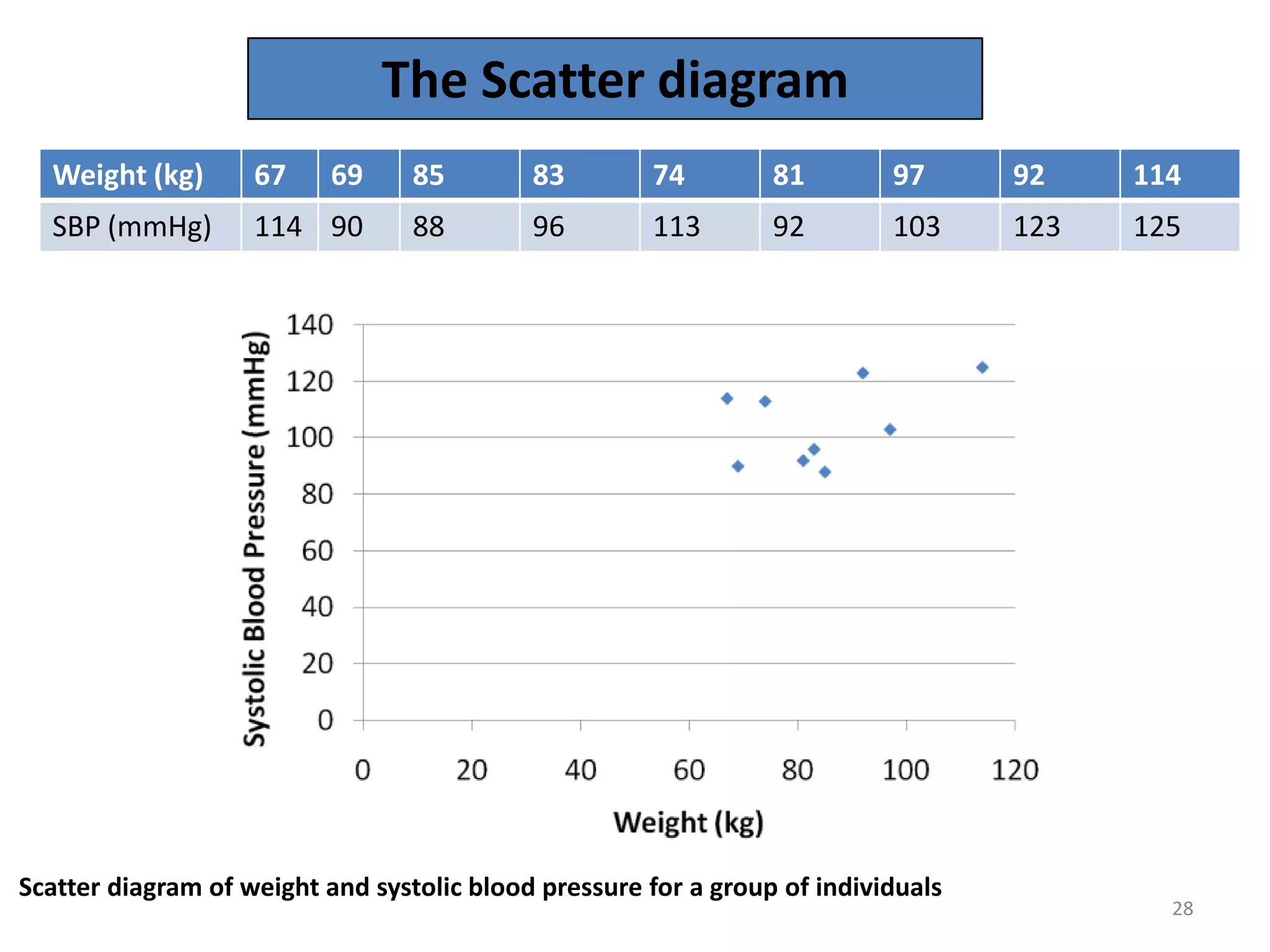 The Scatter diagram

| Weight (kg) | 67 | 69 | 85 | 83 | 74 | 81 | 97 | 92 | 114 |
|---|---|---|---|---|---|---|---|---|---|
| SBP (mmHg) | 114 | 90 | 88 | 96 | 113 | 92 | 103 | 123 | 125 |

Systolic Blood Pressure (mmHg)
140
120
100
80
60
40
20
0
0 20 40 60 80 100 120
Weight (kg)

Scatter diagram of weight and systolic blood pressure for a group of individuals

28